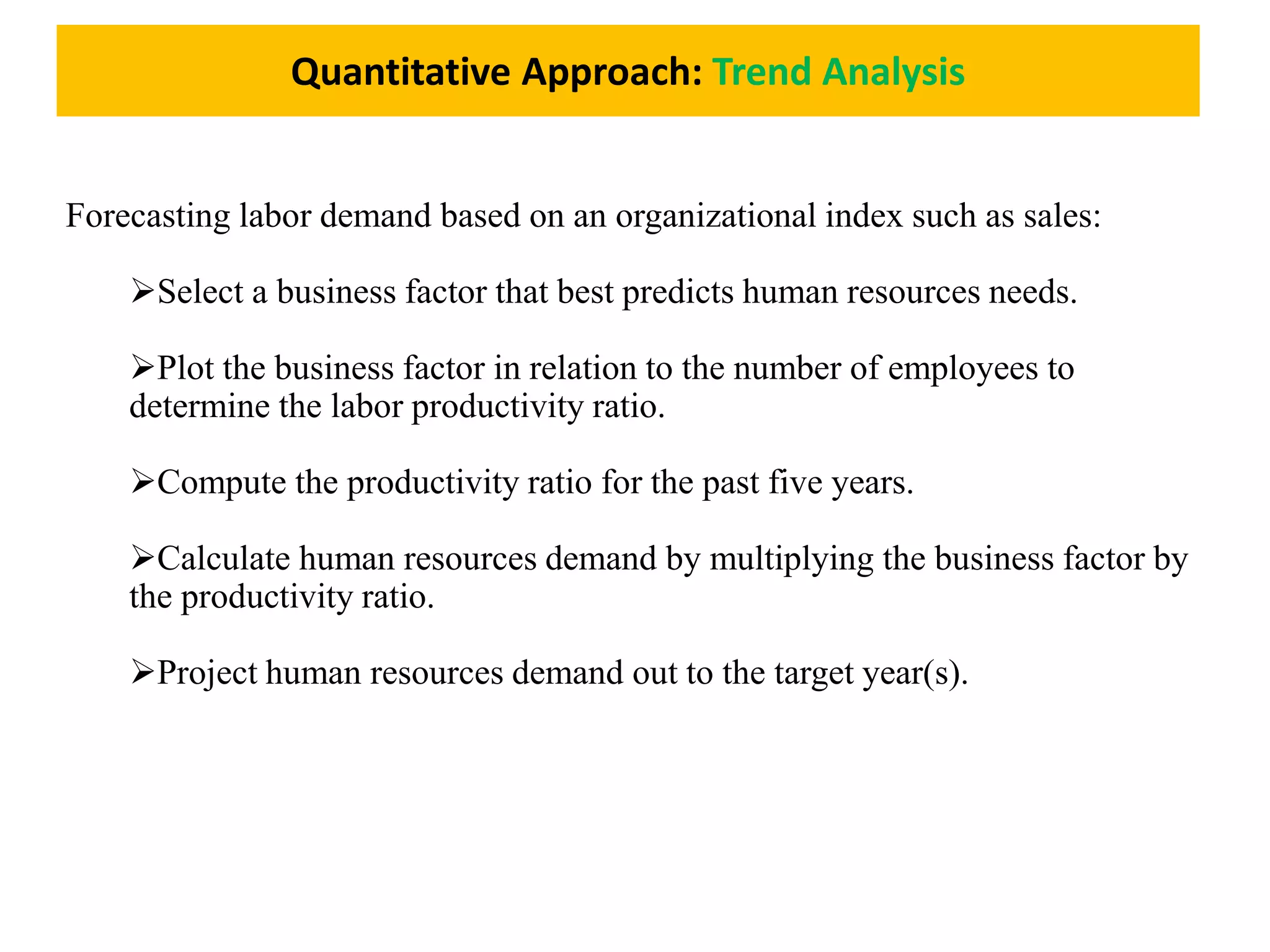 Quantitative Approach: Trend Analysis

Forecasting labor demand based on an organizational index such as sales:

➢Select a business factor that best predicts human resources needs.

➢Plot the business factor in relation to the number of employees to determine the labor productivity ratio.

➢Compute the productivity ratio for the past five years.

➢Calculate human resources demand by multiplying the business factor by the productivity ratio.

➢Project human resources demand out to the target year(s).